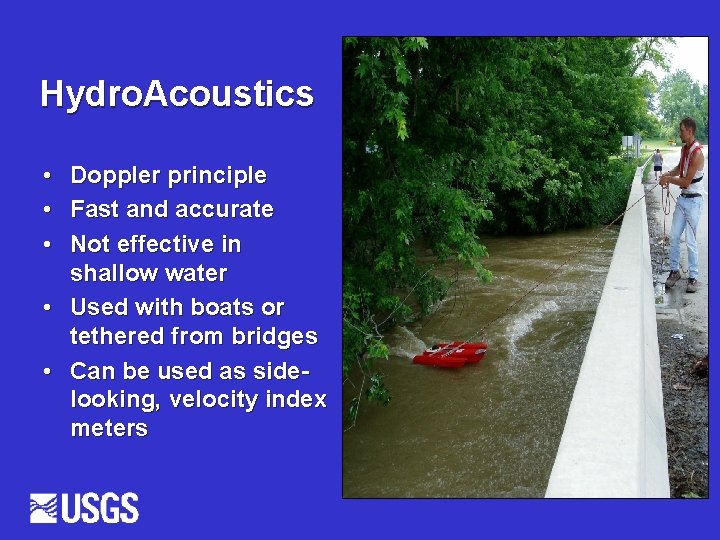 HydroAcoustics

• Doppler principle
• Fast and accurate
• Not effective in shallow water
• Used with boats or tethered from bridges
• Can be used as side-looking, velocity index meters

USGS